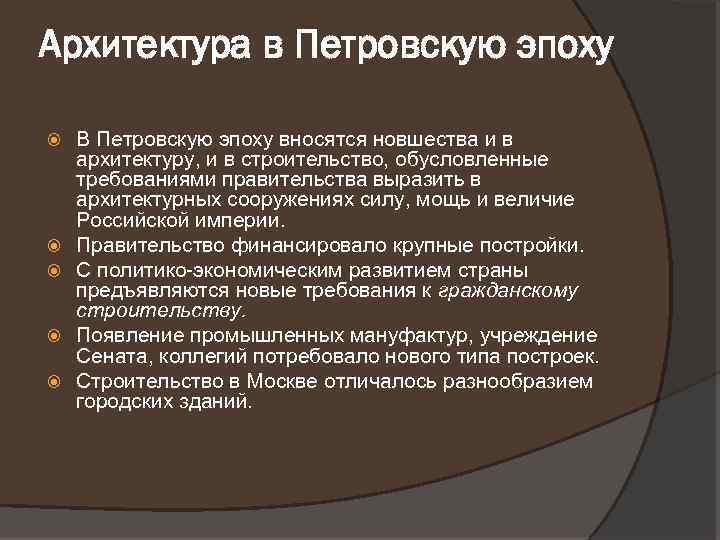 Архитектура в Петровскую эпоху

В Петровскую эпоху вносятся новшества и в архитектуру, и в строительство, обусловленные требованиями правительства выразить в архитектурных сооружениях силу, мощь и величие Российской империи.

Правительство финансировало крупные постройки.

С политико-экономическим развитием страны предъявляются новые требования к гражданскому строительству.

Появление промышленных мануфактур, учреждение Сената, коллегий потребовало нового типа построек.

Строительство в Москве отличалось разнообразием городских зданий.